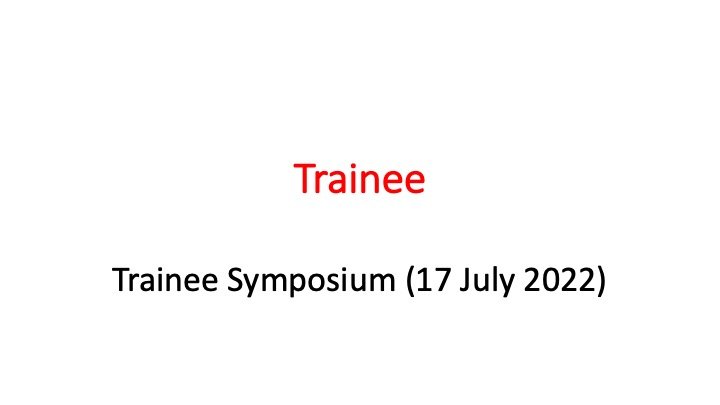 Trainee

Trainee Symposium (17 July 2022)